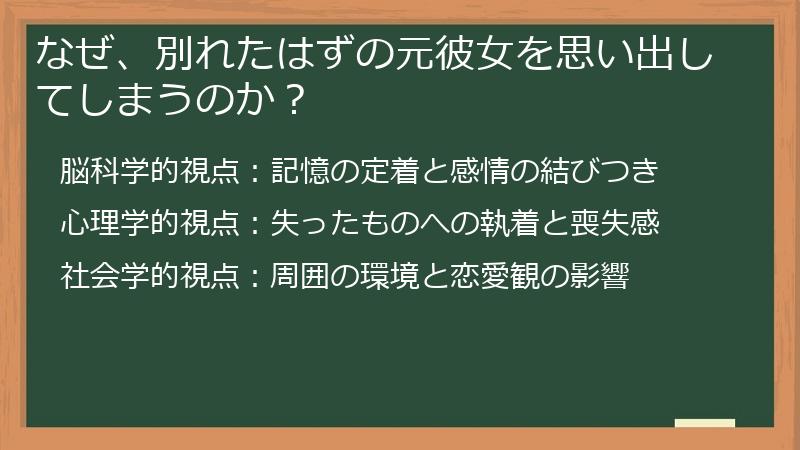 なぜ、別れたはずの元彼女を思い出してしまうのか？

脳科学的視点：記憶の定着と感情の結びつき

心理学的視点：失ったものへの執着と喪失感

社会学的視点：周囲の環境と恋愛観の影響